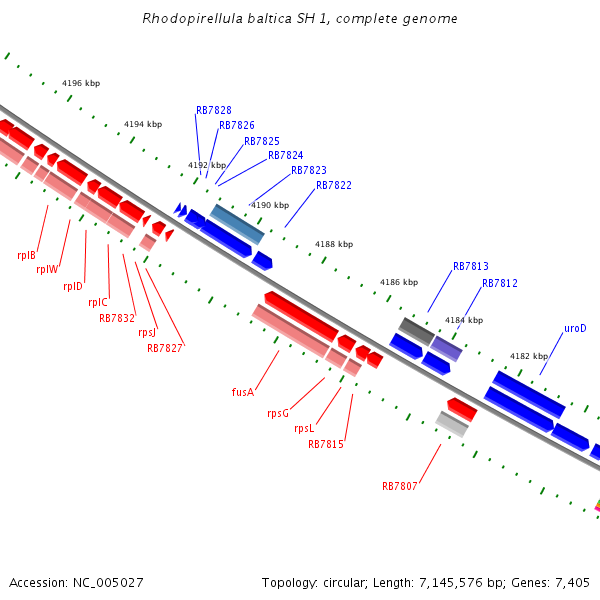 Rhodopirellula baltica SH 1, complete genome

4196 kbp
4194 kbp
4192 kbp
4190 kbp
4188 kbp
4186 kbp
4184 kbp
4182 kbp

RB7828
RB7826
RB7825
RB7824
RB7823
RB7822

RB7813
RB7812
uroD

rplB
rplW
rplD
rplC
RB7832
rpsJ
RB7827

fusA
rpsG
rpsL
RB7815

RB7807

Accession: NC_005027

Topology: circular; Length: 7,145,576 bp; Genes: 7,405